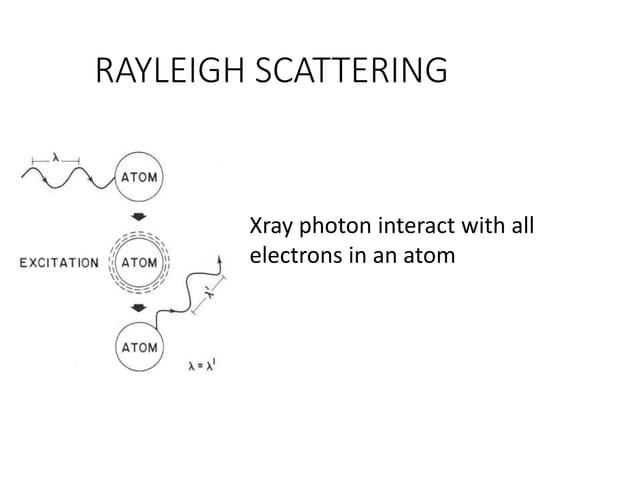 RAYLEIGH SCATTERING

$\lambda$

ATOM

EXCITATION

ATOM

$\lambda'$

ATOM

$\lambda = \lambda'$

Xray photon interact with all electrons in an atom